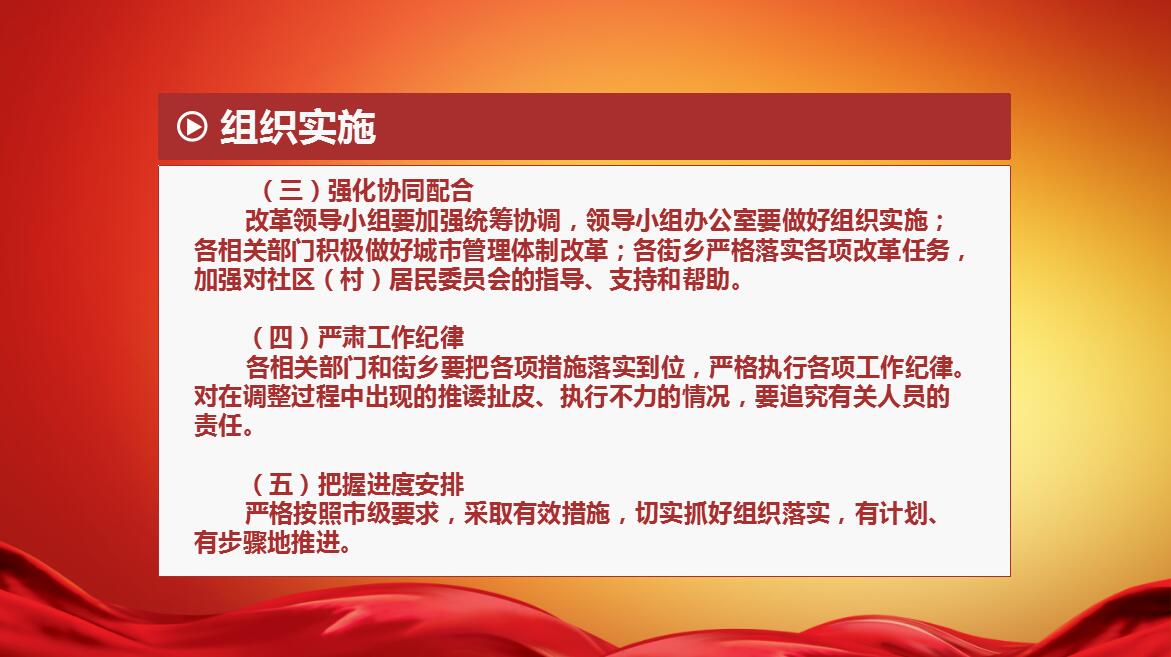 组织实施

（三）强化协同配合
改革领导小组要加强统筹协调，领导小组办公室要做好组织实施；各相关部门积极做好城市管理体制改革；各街乡严格落实各项改革任务，加强对社区（村）居民委员会的指导、支持和帮助。

（四）严肃工作纪律
各相关部门和街乡要把各项措施落实到位，严格执行各项工作纪律。对在调整过程中出现的推诿扯皮、执行不力的情况，要追究有关人员的责任。

（五）把握进度安排
严格按照市级要求，采取有效措施，切实抓好组织落实，有计划、有步骤地推进。